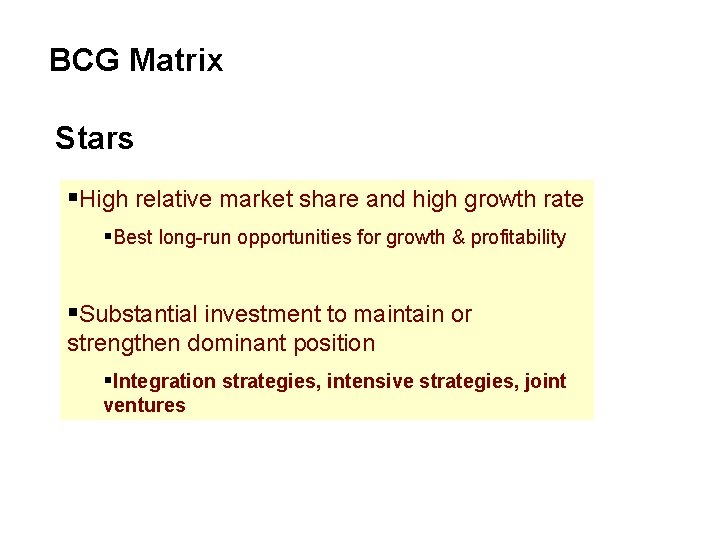 BCG Matrix

Stars

▪High relative market share and high growth rate

▪Best long-run opportunities for growth & profitability

▪Substantial investment to maintain or strengthen dominant position

▪Integration strategies, intensive strategies, joint ventures